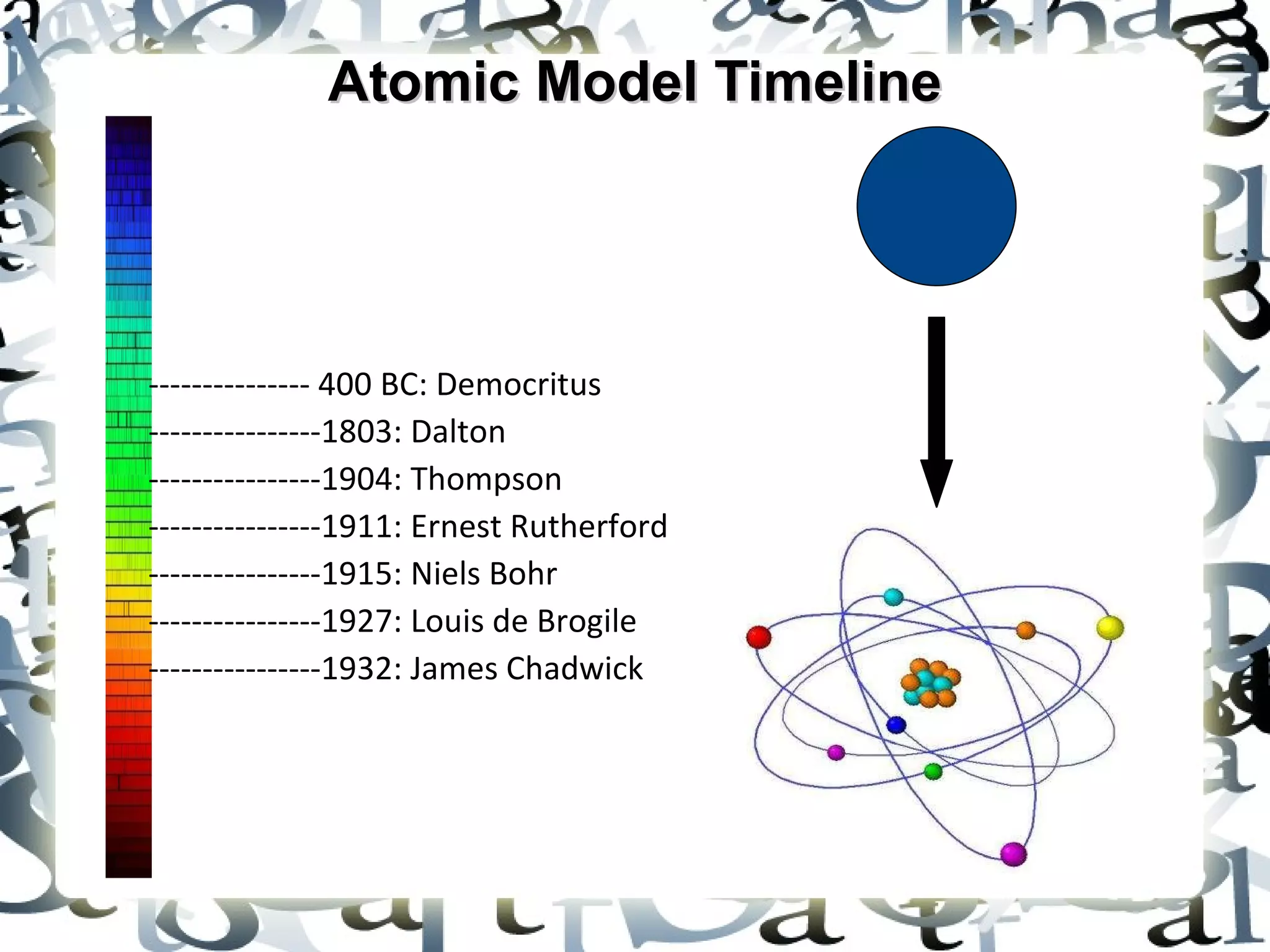 Atomic Model Timeline

--------------- 400 BC: Democritus
----------------1803: Dalton
----------------1904: Thompson
----------------1911: Ernest Rutherford
----------------1915: Niels Bohr
----------------1927: Louis de Brogile
----------------1932: James Chadwick